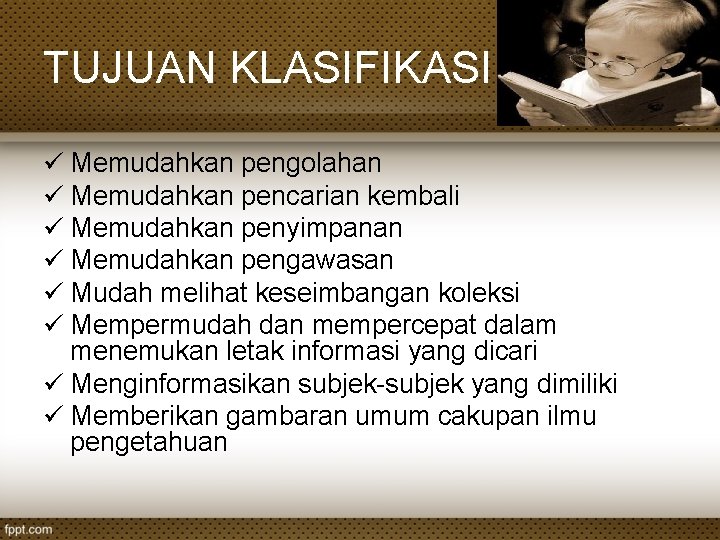 TUJUAN KLASIFIKASI

✓ Memudahkan pengolahan
✓ Memudahkan pencarian kembali
✓ Memudahkan penyimpanan
✓ Memudahkan pengawasan
✓ Mudah melihat keseimbangan koleksi
✓ Mempermudah dan mempercepat dalam menemukan letak informasi yang dicari
✓ Menginformasikan subjek-subjek yang dimiliki
✓ Memberikan gambaran umum cakupan ilmu pengetahuan

fppt.com